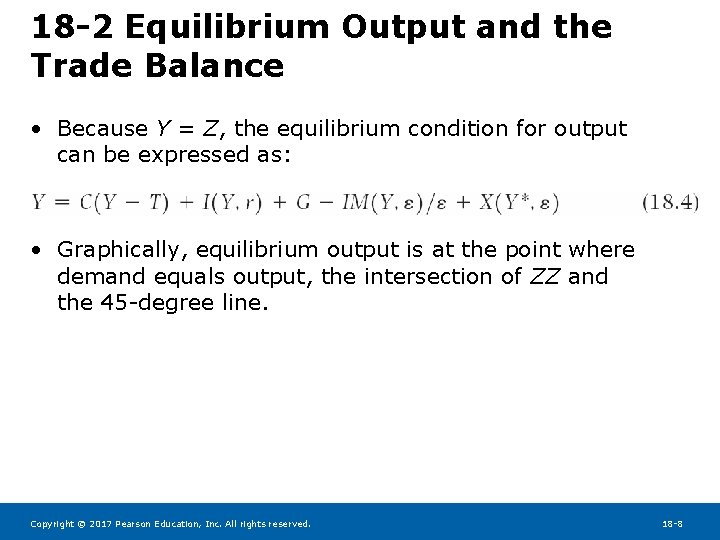 18-2 Equilibrium Output and the Trade Balance

• Because $Y = Z$, the equilibrium condition for output can be expressed as:

$Y = C(Y - T) + I(Y, r) + G - IM(Y, \varepsilon)/\varepsilon + X(Y^*, \varepsilon)$ (18.4)

• Graphically, equilibrium output is at the point where demand equals output, the intersection of ZZ and the 45-degree line.

Copyright © 2017 Pearson Education, Inc. All rights reserved.

18-8